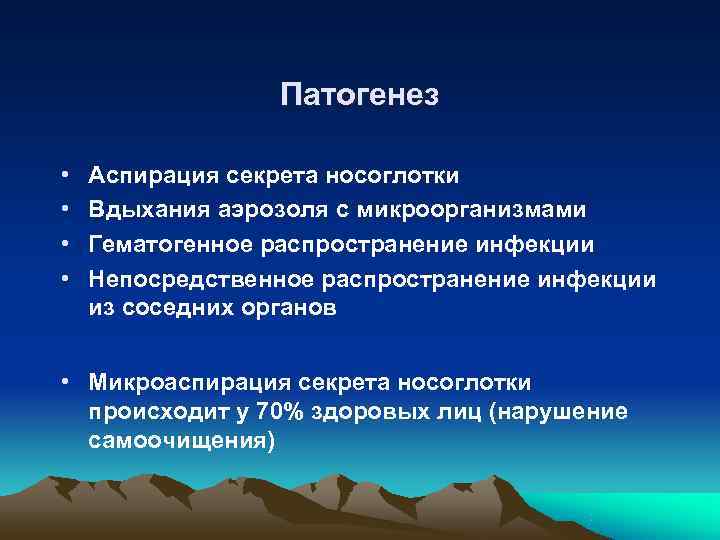 Патогенез

• Аспирация секрета носоглотки
• Вдыхания аэрозоля с микроорганизмами
• Гематогенное распространение инфекции
• Непосредственное распространение инфекции из соседних органов

• Микроаспирация секрета носоглотки происходит у 70% здоровых лиц (нарушение самоочищения)